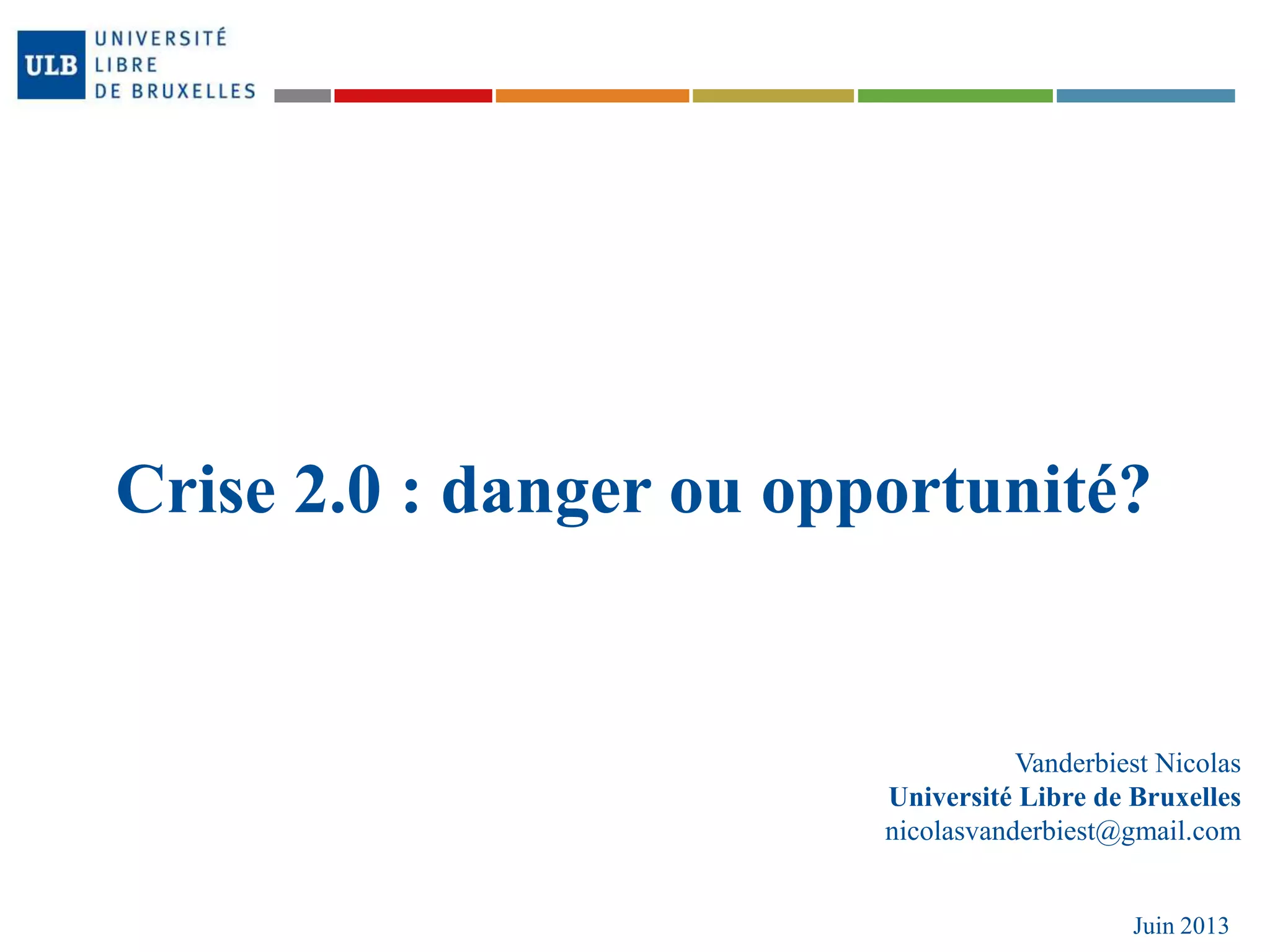 ULB UNIVERSITÉ LIBRE DE BRUXELLES

Crise 2.0 : danger ou opportunité?

Vanderbiest Nicolas
Université Libre de Bruxelles
nicolasvanderbiest@gmail.com

Juin 2013